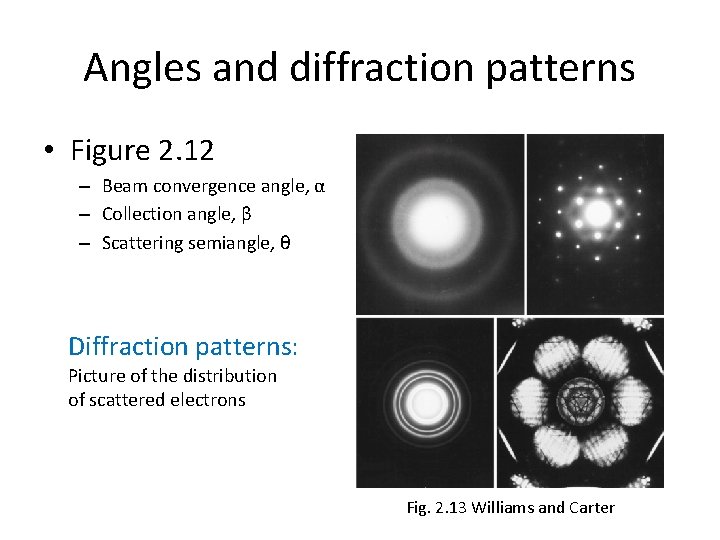 Angles and diffraction patterns

• Figure 2.12

– Beam convergence angle, α

– Collection angle, β

– Scattering semiangle, θ

Diffraction patterns:

Picture of the distribution of scattered electrons

Fig. 2.13 Williams and Carter